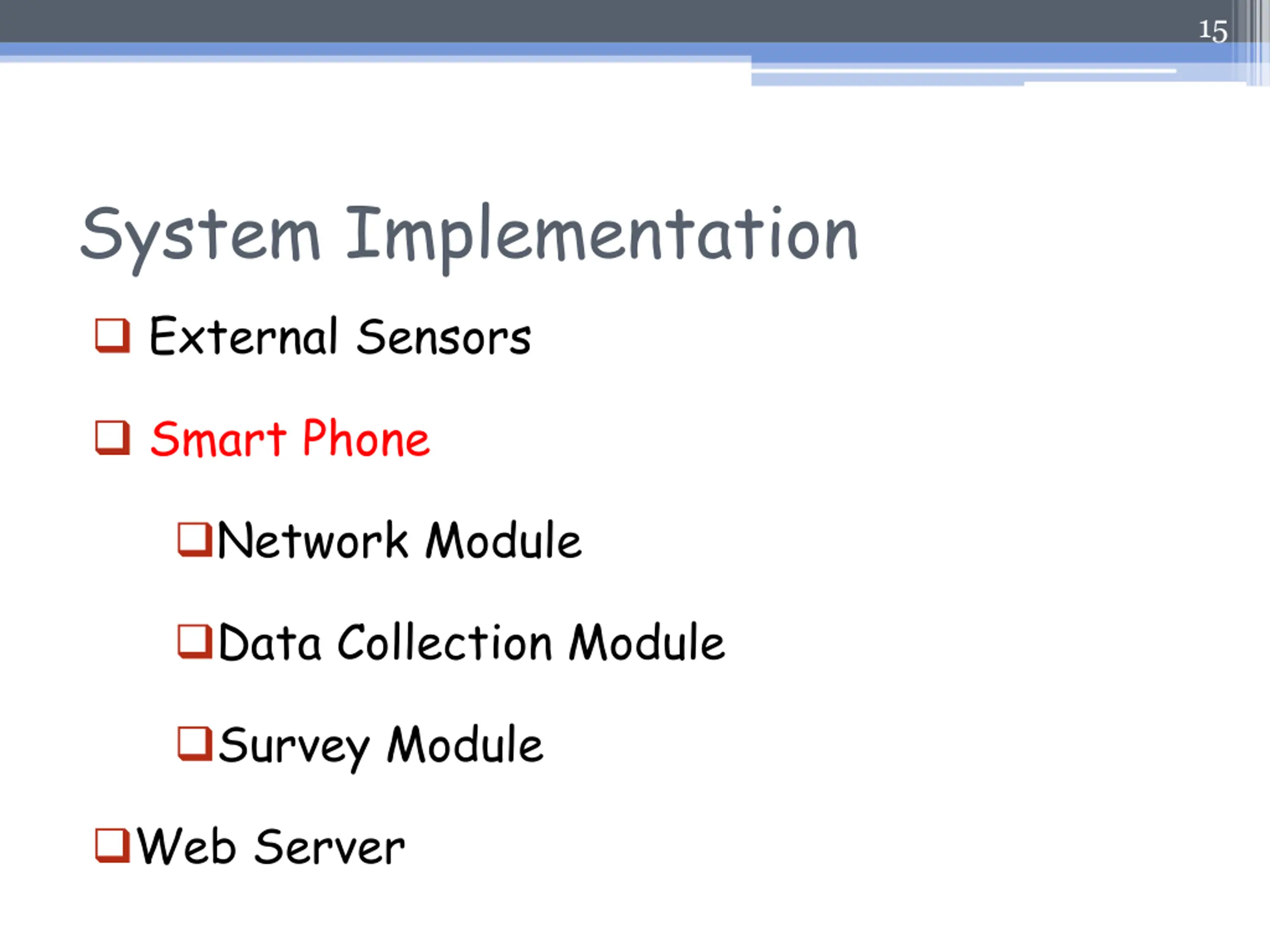 15

System Implementation

❑ External Sensors

❑ Smart Phone

❑Network Module

❑Data Collection Module

❑Survey Module

❑Web Server